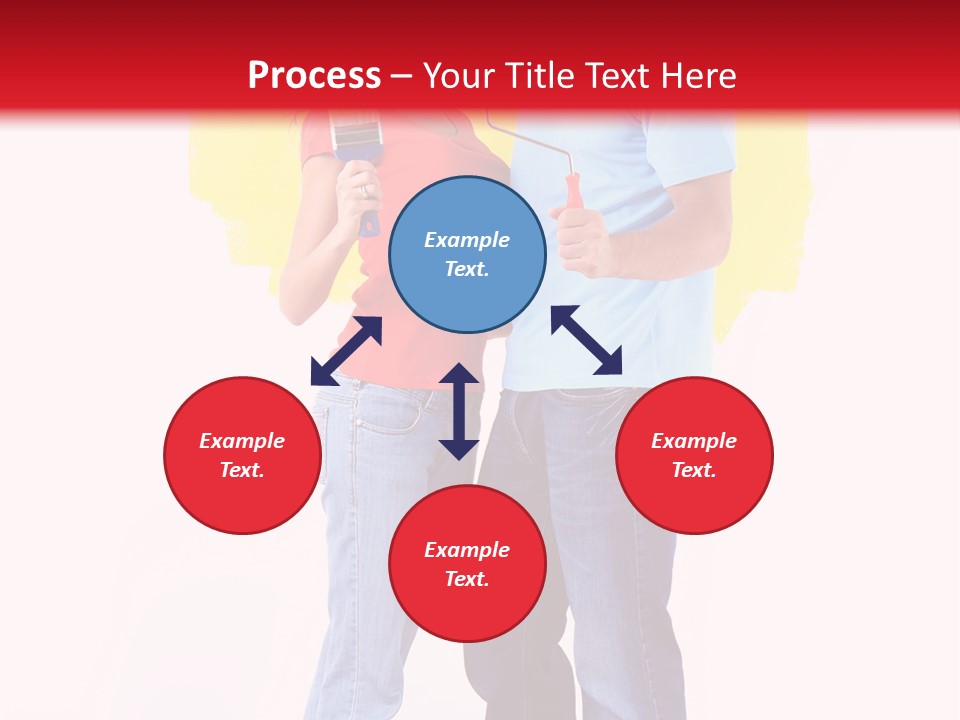 Process – Your Title Text Here

Example Text.

Example Text.

Example Text.

Example Text.